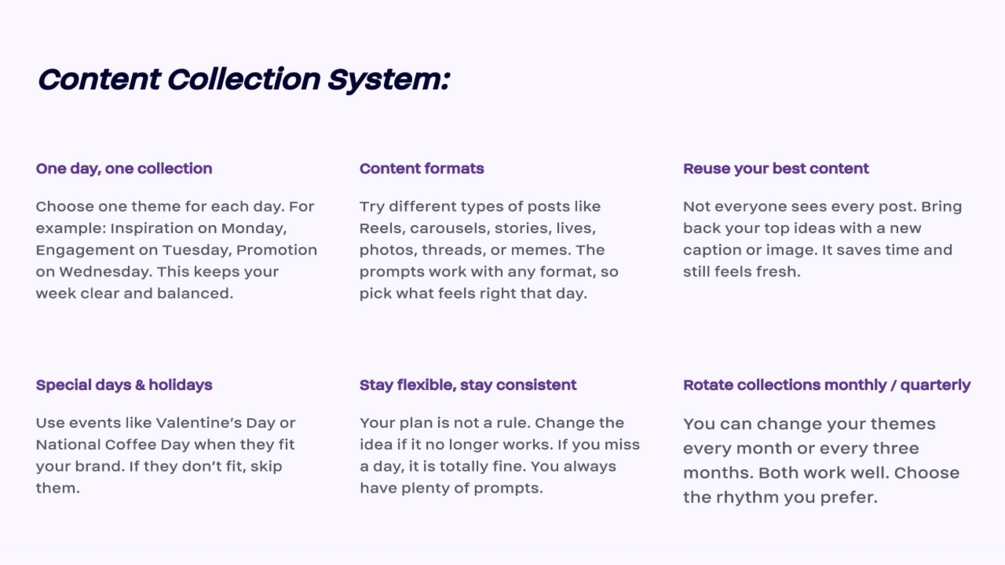 Content Collection System:

One day, one collection

Choose one theme for each day. For example: Inspiration on Monday, Engagement on Tuesday, Promotion on Wednesday. This keeps your week clear and balanced.

Content formats

Try different types of posts like Reels, carousels, stories, lives, photos, threads, or memes. The prompts work with any format, so pick what feels right that day.

Reuse your best content

Not everyone sees every post. Bring back your top ideas with a new caption or image. It saves time and still feels fresh.

Special days & holidays

Use events like Valentine's Day or National Coffee Day when they fit your brand. If they don't fit, skip them.

Stay flexible, stay consistent

Your plan is not a rule. Change the idea if it no longer works. If you miss a day, it is totally fine. You always have plenty of prompts.

Rotate collections monthly / quarterly

You can change your themes every month or every three months. Both work well. Choose the rhythm you prefer.